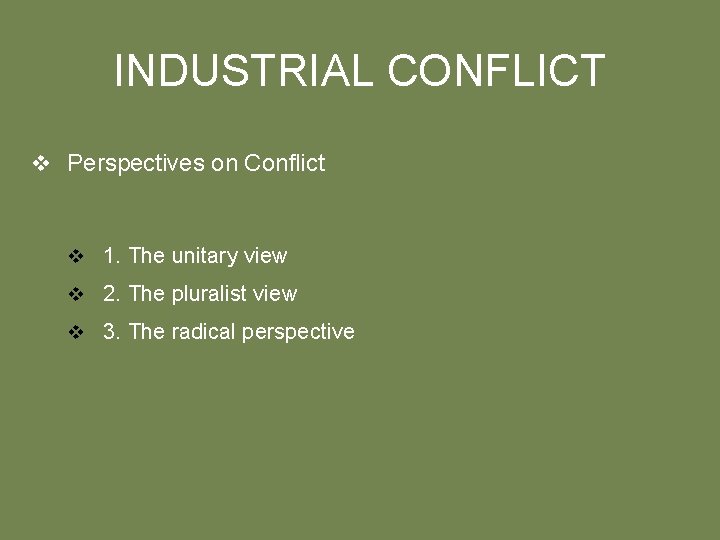 INDUSTRIAL CONFLICT

❖ Perspectives on Conflict

❖ 1. The unitary view
❖ 2. The pluralist view
❖ 3. The radical perspective